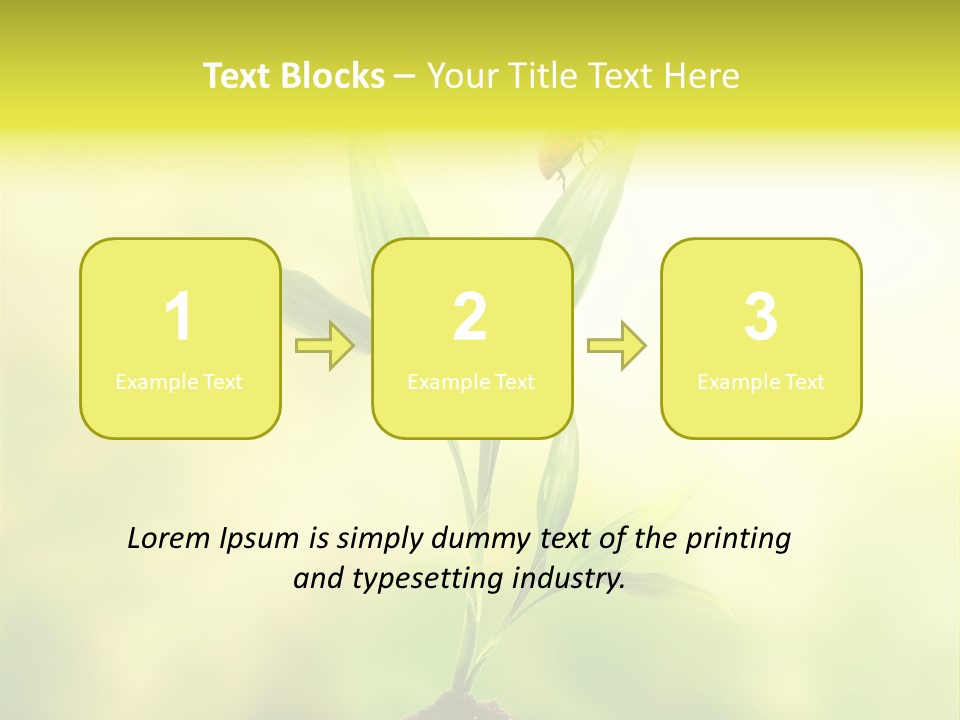 Text Blocks – Your Title Text Here

1
Example Text

2
Example Text

3
Example Text

Lorem Ipsum is simply dummy text of the printing and typesetting industry.